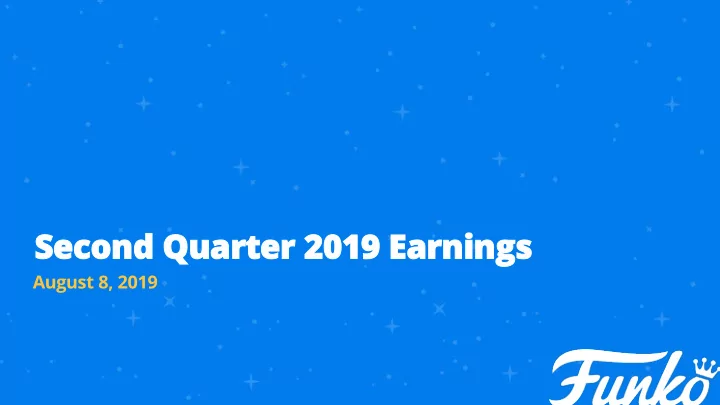 Second Quarter 2019 Earnings
August 8, 2019

Funko